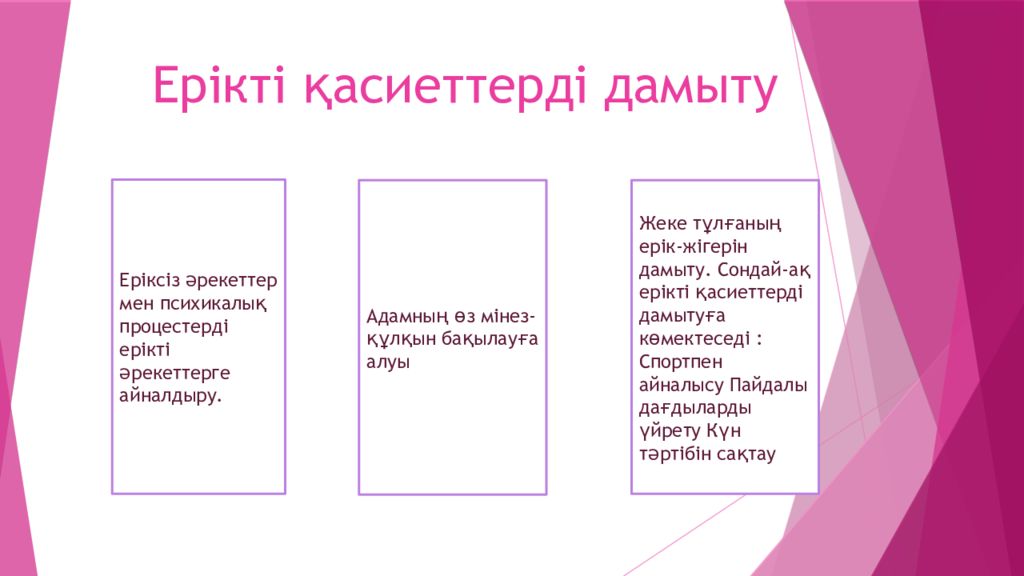 Ерікті қасиеттерді дамыту

Еріксіз әрекеттер мен психикалық процестерді ерікті әрекеттерге айналдыру.

Адамның өз мінез-құлқын бақылауға алуы

Жеке тұлғаның ерік-жігерін дамыту. Сондай-ақ ерікті қасиеттерді дамытуға көмектеседі : Спортпен айналысу Пайдалы дағдыларды үйрету Күн тәртібін сақтау